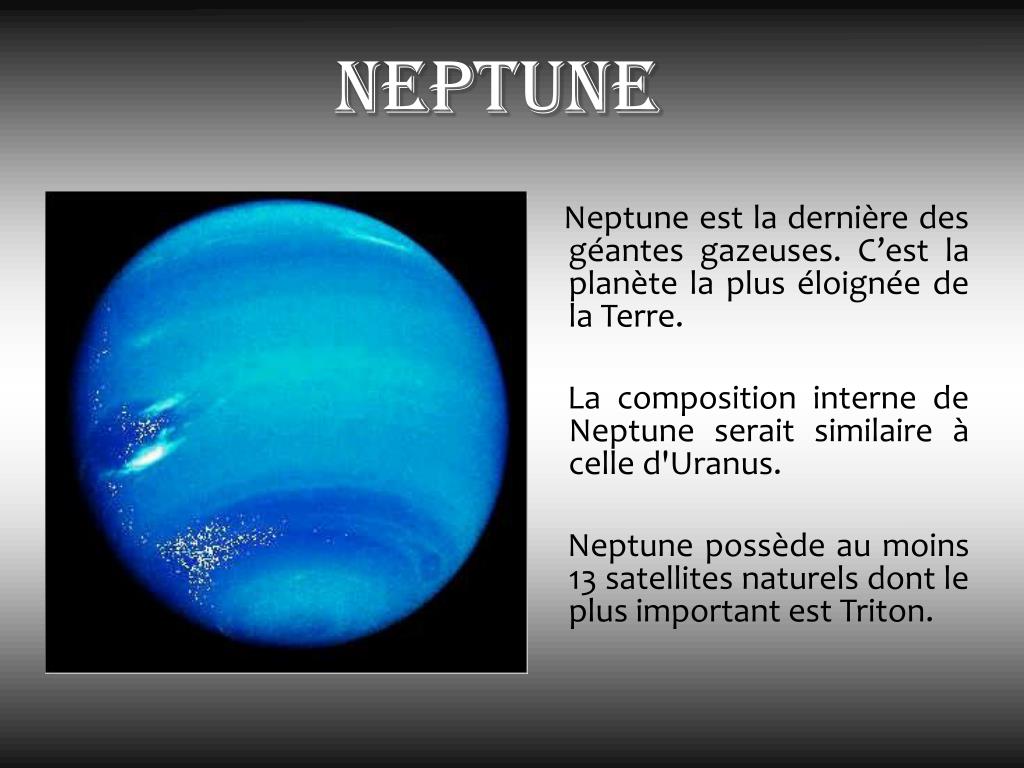 NEPTUNE

Neptune est la dernière des géantes gazeuses. C’est la planète la plus éloignée de la Terre.

La composition interne de Neptune serait similaire à celle d'Uranus.

Neptune possède au moins 13 satellites naturels dont le plus important est Triton.